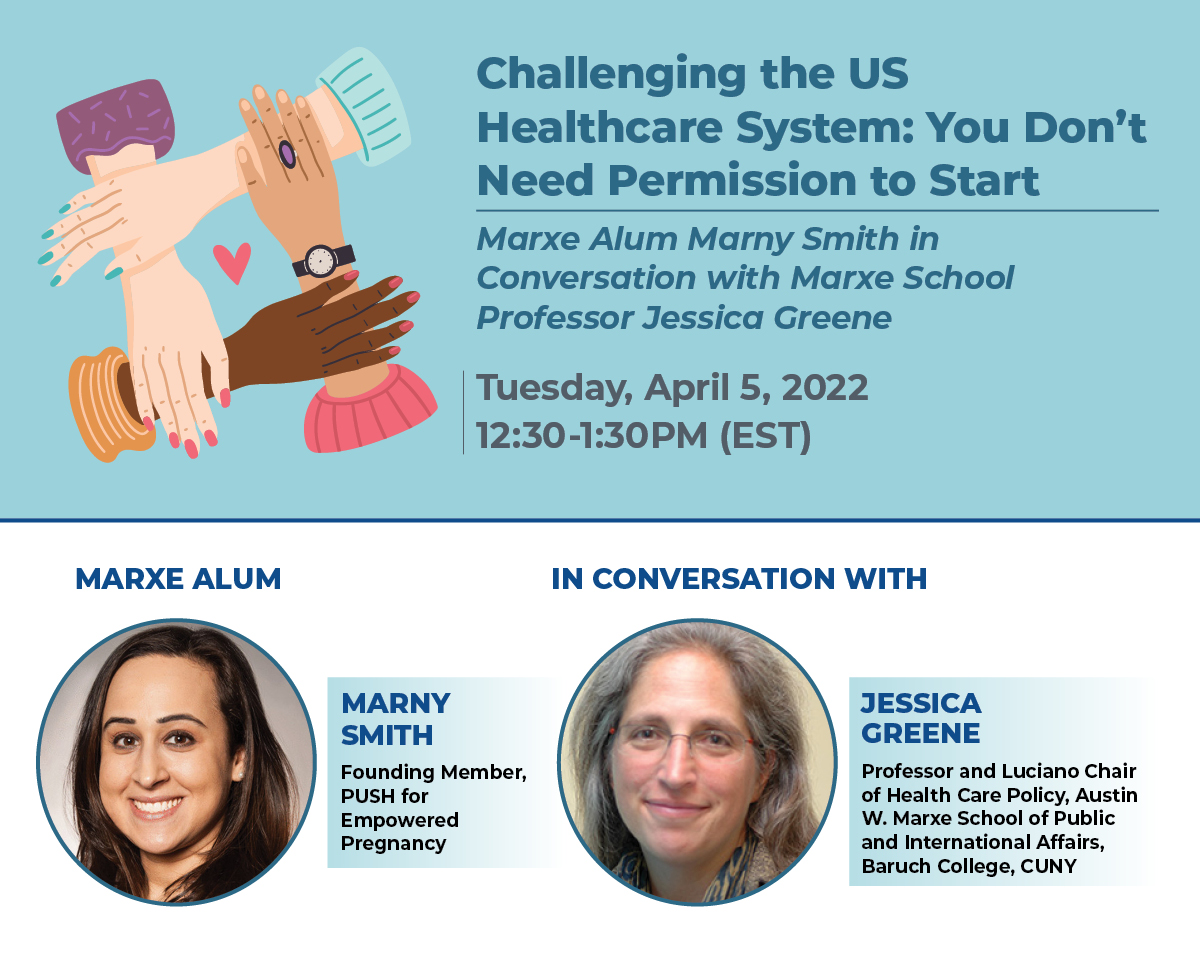 Challenging the US Healthcare System: You Don't Need Permission to Start

Marxe Alum Marny Smith in Conversation with Marxe School Professor Jessica Greene

Tuesday, April 5, 2022
12:30-1:30PM (EST)

MARXE ALUM

MARNY SMITH
Founding Member, PUSH for Empowered Pregnancy

IN CONVERSATION WITH

JESSICA GREENE
Professor and Luciano Chair of Health Care Policy, Austin W. Marxe School of Public and International Affairs, Baruch College, CUNY